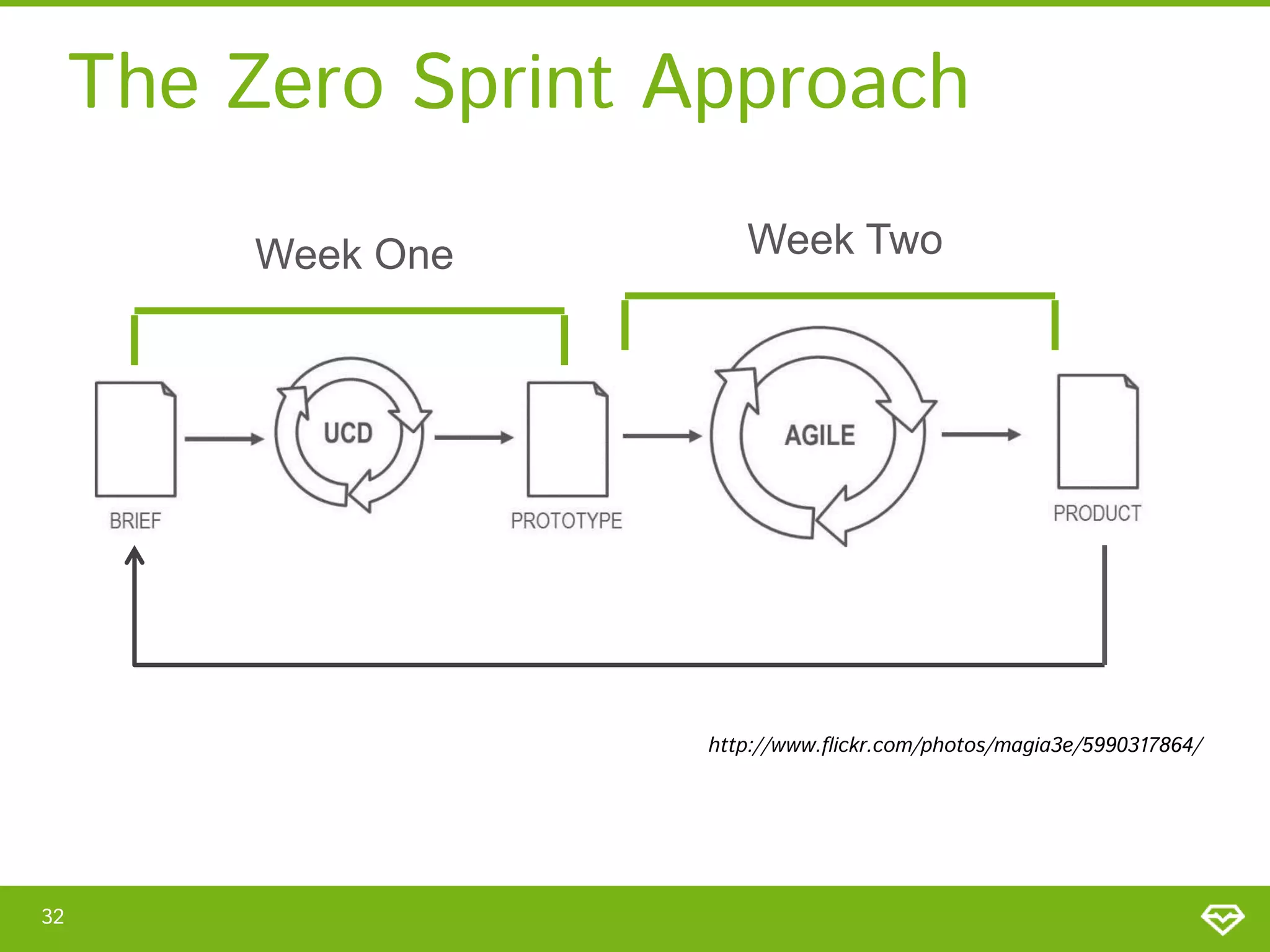 The Zero Sprint Approach

Week One

Week Two

BRIEF

UCD

PROTOTYPE

AGILE

PRODUCT

http://www.flickr.com/photos/magia3e/5990317864/

32